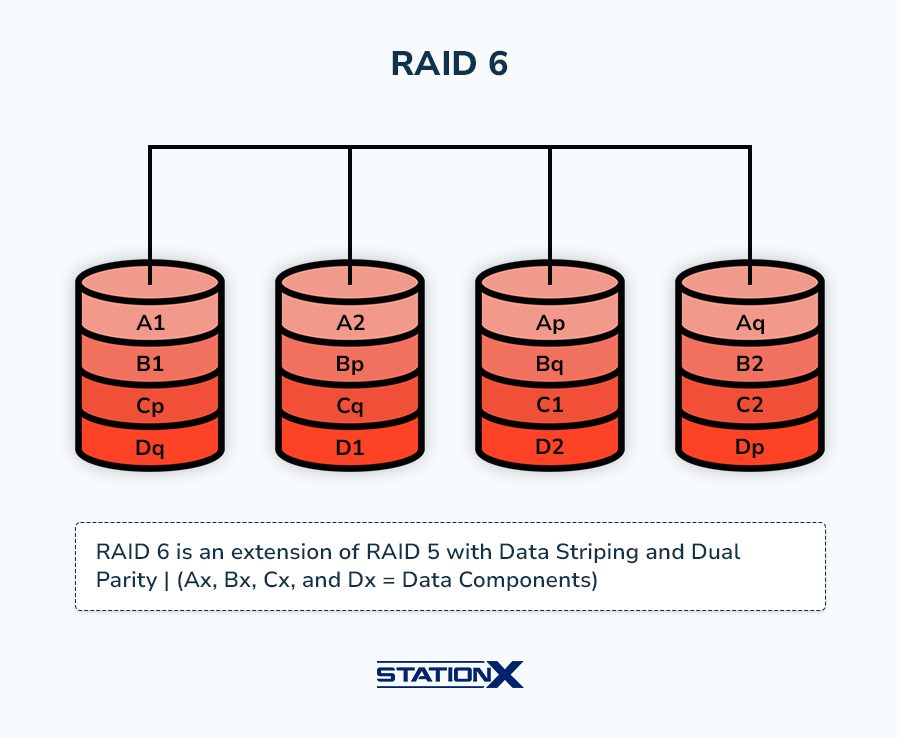 RAID 6

A1
B1
Cp
Dq

A2
Bp
Cq
D1

Ap
Bq
C1
D2

Aq
B2
C2
Dp

RAID 6 is an extension of RAID 5 with Data Striping and Dual Parity | (Ax, Bx, Cx, and Dx = Data Components)

STATIONX